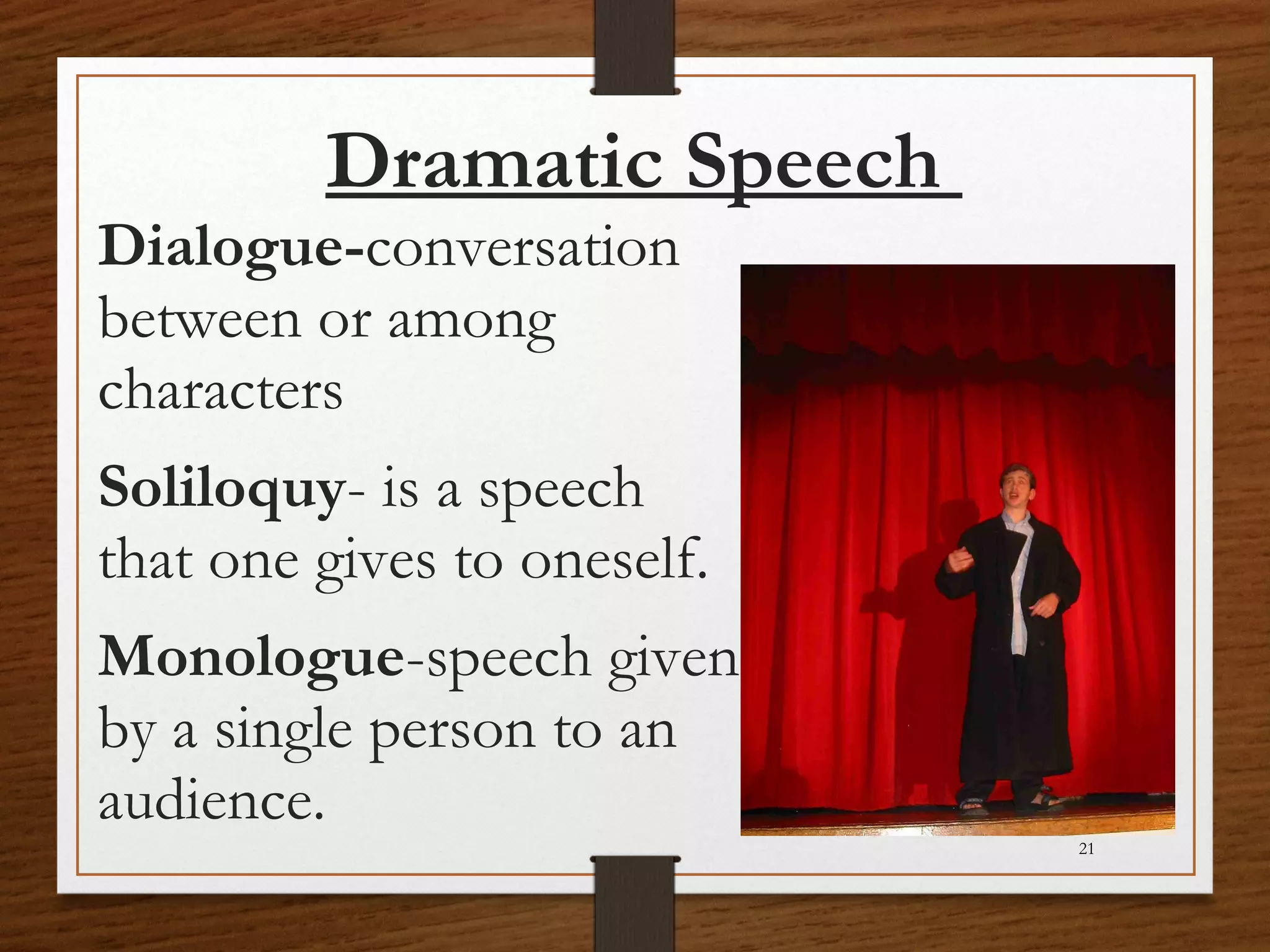 Dramatic Speech

Dialogue-conversation between or among characters

Soliloquy- is a speech that one gives to oneself.

Monologue-speech given by a single person to an audience.

21